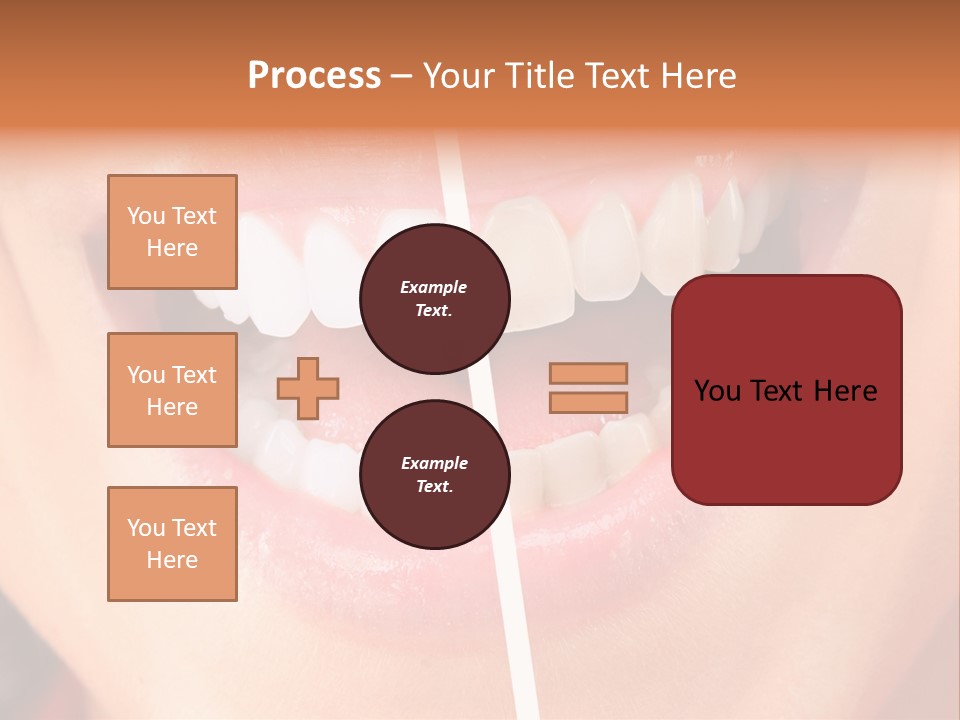 Process – Your Title Text Here

You Text Here

You Text Here

You Text Here

Example Text.

Example Text.

You Text Here